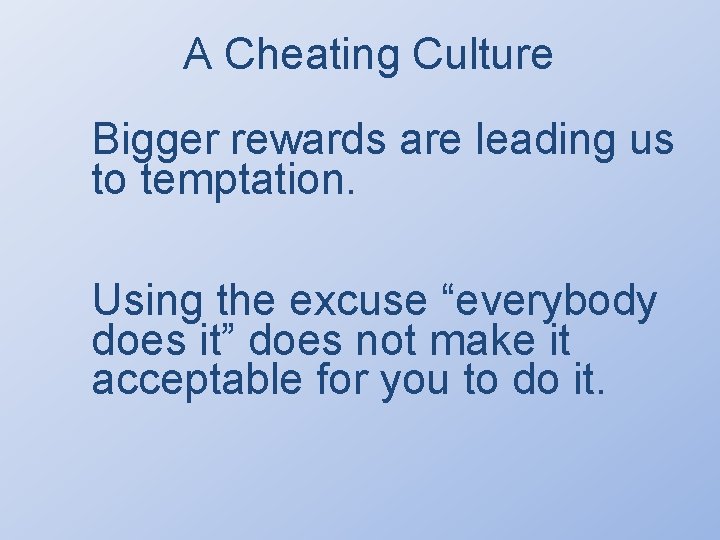 A Cheating Culture

Bigger rewards are leading us to temptation.

Using the excuse “everybody does it” does not make it acceptable for you to do it.